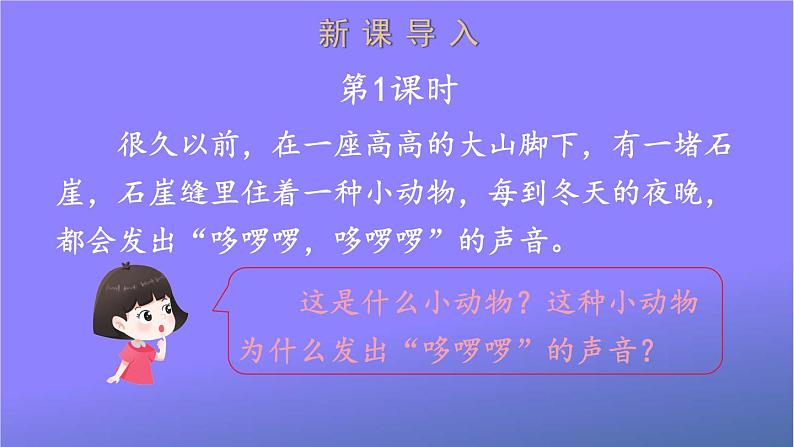 新课导入

第1课时

很久以前，在一座高高的大山脚下，有一堵石崖，石崖缝里住着一种小动物，每到冬天的夜晚，都会发出“哆啰啰，哆啰啰”的声音。

这是什么小动物？这种小动物为什么发出“哆啰啰”的声音？